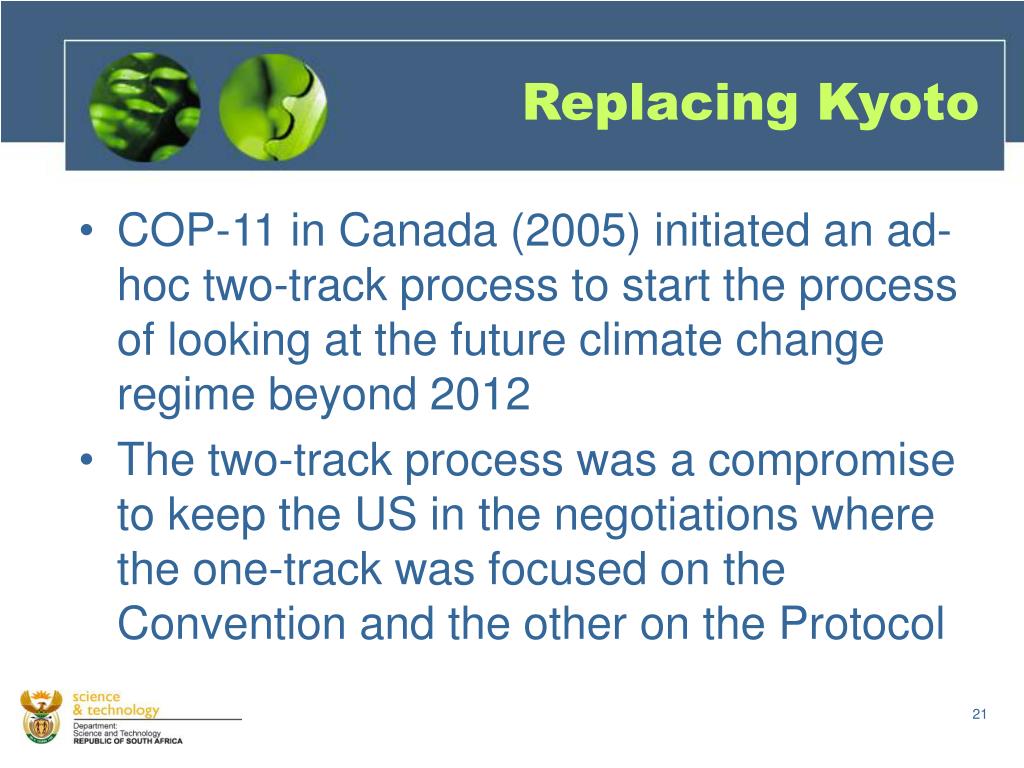 Replacing Kyoto

• COP-11 in Canada (2005) initiated an ad-hoc two-track process to start the process of looking at the future climate change regime beyond 2012

• The two-track process was a compromise to keep the US in the negotiations where the one-track was focused on the Convention and the other on the Protocol

science & technology
Department: Science and Technology
REPUBLIC OF SOUTH AFRICA

21